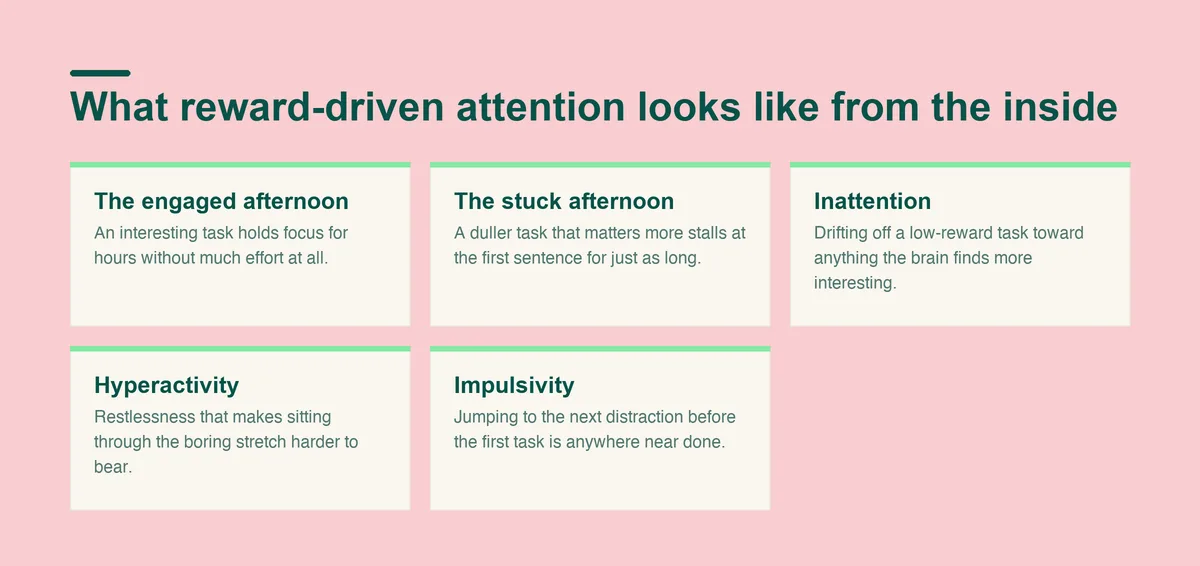 What reward-driven attention looks like from the inside

The engaged afternoon
An interesting task holds focus for hours without much effort at all.

The stuck afternoon
A duller task that matters more stalls at the first sentence for just as long.

Inattention
Drifting off a low-reward task toward anything the brain finds more interesting.

Hyperactivity
Restlessness that makes sitting through the boring stretch harder to bear.

Impulsivity
Jumping to the next distraction before the first task is anywhere near done.